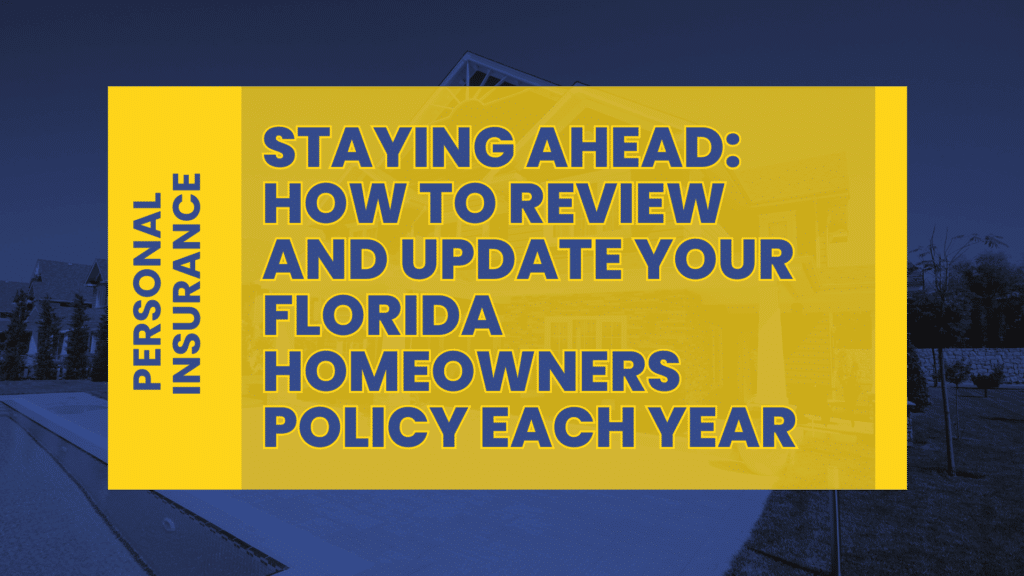 PERSONAL INSURANCE

STAYING AHEAD: HOW TO REVIEW AND UPDATE YOUR FLORIDA HOMEOWNERS POLICY EACH YEAR